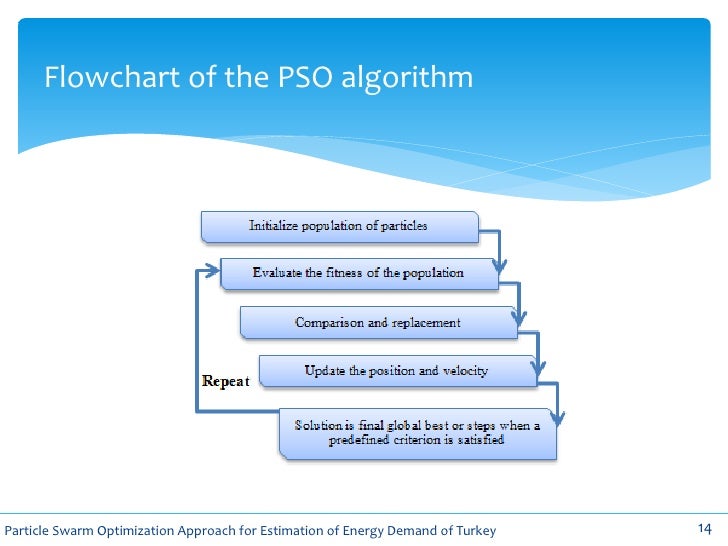 Flowchart of the PSO algorithm

Initialize population of particles

Evaluate the fitness of the population

Comparison and replacement

Update the position and velocity

Repeat

Solution is final global best or steps when a predefined criterion is satisfied

Particle Swarm Optimization Approach for Estimation of Energy Demand of Turkey

14